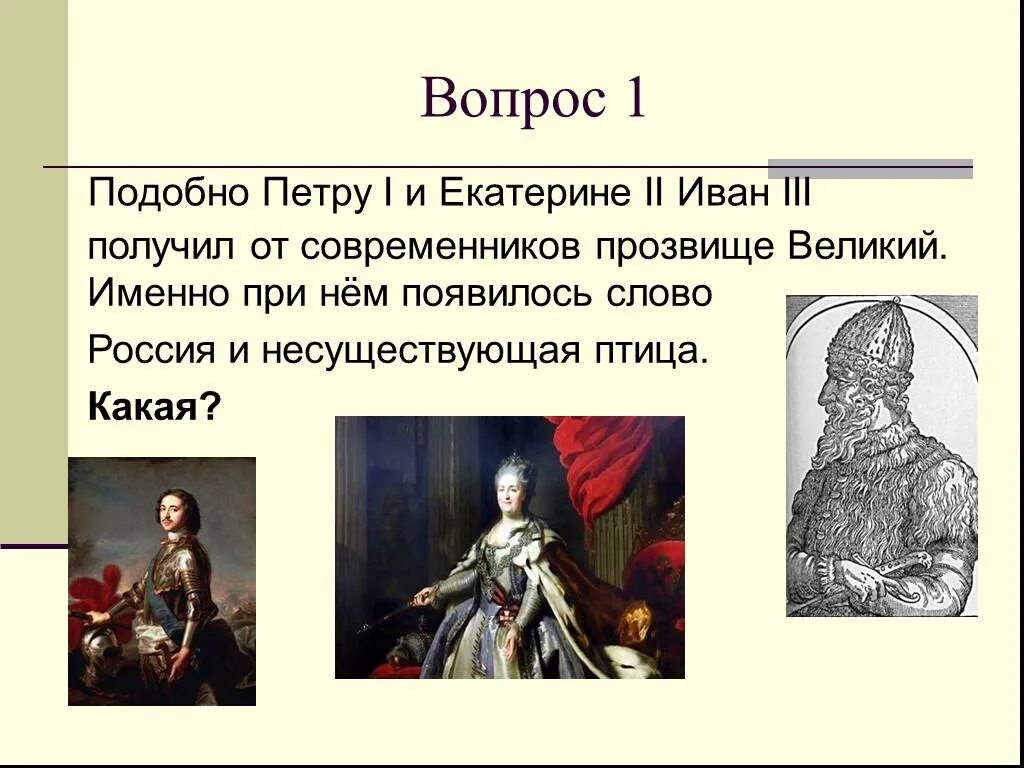 Вопрос 1

Подобно Петру I и Екатерине II Иван III получил от современников прозвище Великий. Именно при нём появилось слово Россия и несуществующая птица.

**Какая?**